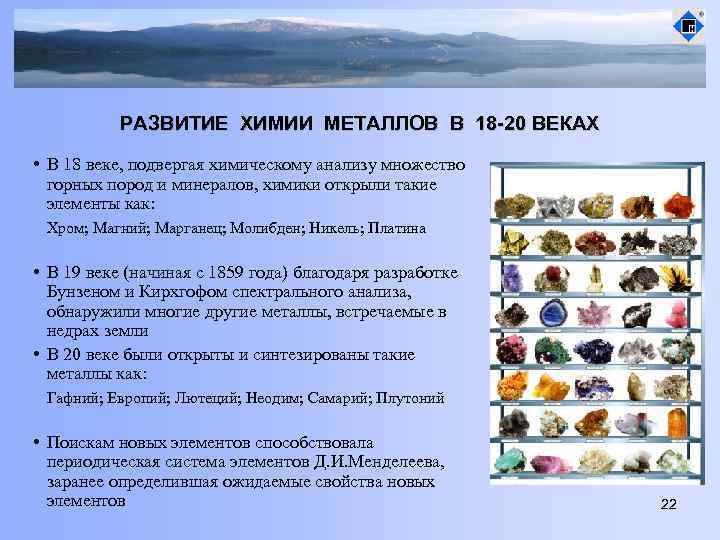 РАЗВИТИЕ ХИМИИ МЕТАЛЛОВ В 18-20 ВЕКАХ

• В 18 веке, подвергая химическому анализу множество горных пород и минералов, химики открыли такие элементы как:

Хром; Магний; Марганец; Молибден; Никель; Платина

• В 19 веке (начиная с 1859 года) благодаря разработке Бунзеном и Кирхгофом спектрального анализа, обнаружили многие другие металлы, встречаемые в недрах земли

• В 20 веке были открыты и синтезированы такие металлы как:

Гафний; Европий; Лютеций; Неодим; Самарий; Плутоний

• Поискам новых элементов способствовала периодическая система элементов Д.И.Менделеева, заранее определившая ожидаемые свойства новых элементов

22